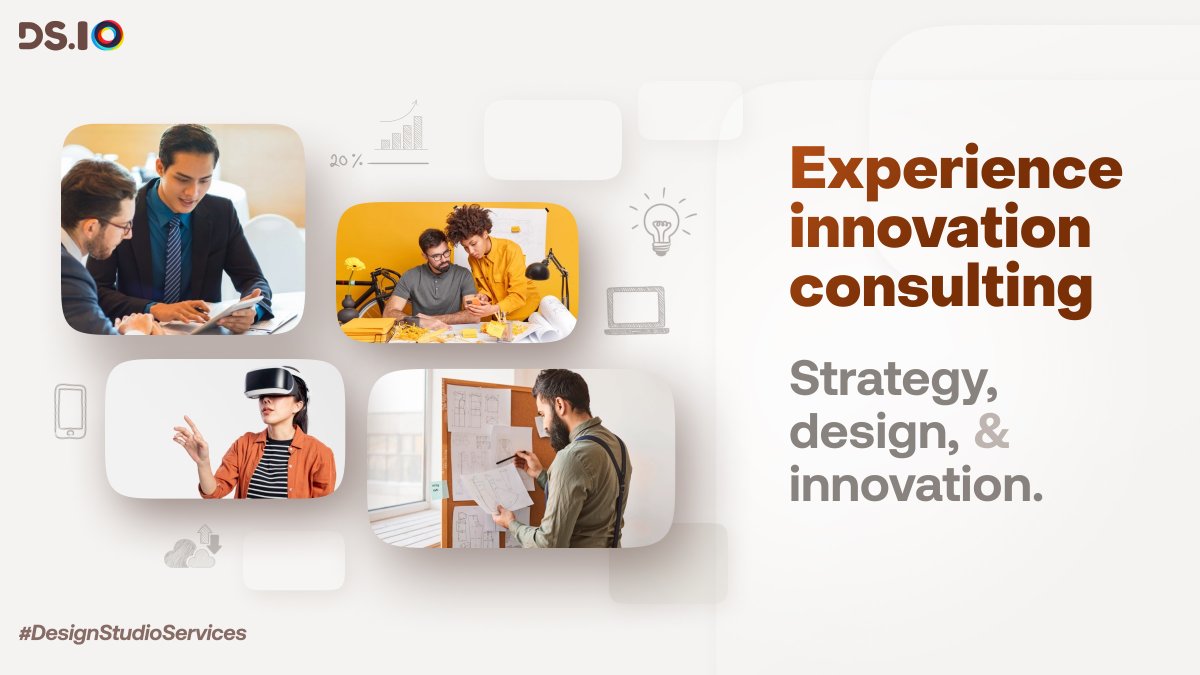 DS.IO

20%

Experience innovation consulting

Strategy, design, & innovation.

#DesignStudioServices